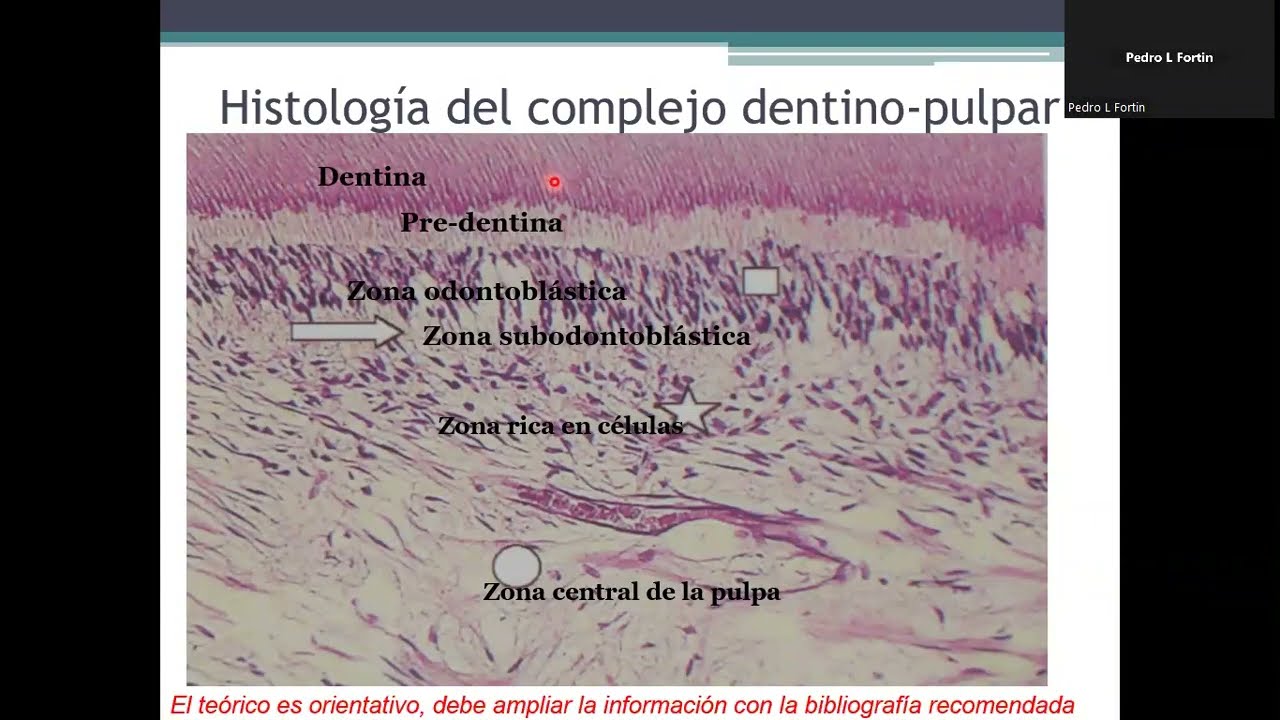 Pedro L Fortin

Pedro L Fortin

Histología del complejo dentino-pulpar

Dentina

Pre-dentina

Zona odontoblástica

Zona subodontoblástica

Zona rica en células

Zona central de la pulpa

El teórico es orientativo, debe ampliar la información con la bibliografía recomendada